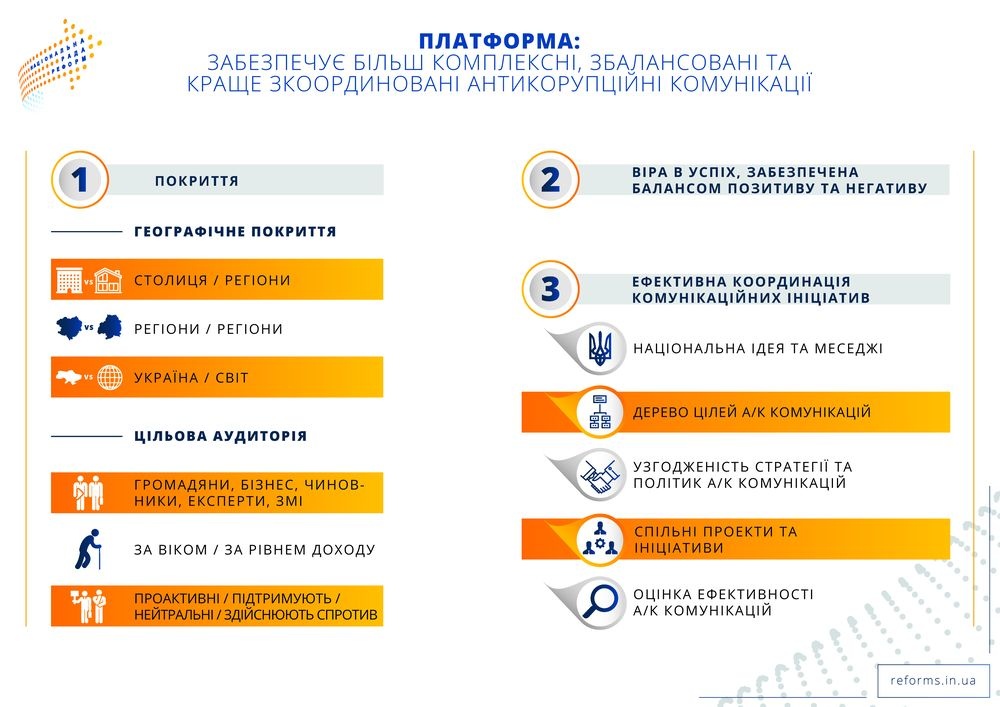 НАЦІОНАЛЬНА РАДА РЕФОРМ

ПЛАТФОРМА:
ЗАБЕЗПЕЧУЄ БІЛЬШ КОМПЛЕКСНІ, ЗБАЛАНСОВАНІ ТА КРАЩЕ ЗКООРДИНОВАНІ АНТИКОРУПЦІЙНІ КОМУНІКАЦІЇ

1 ПОКРИТТЯ

ГЕОГРАФІЧНЕ ПОКРИТТЯ

vs СТОЛИЦЯ / РЕГІОНИ

vs РЕГІОНИ / РЕГІОНИ

vs УКРАЇНА / СВІТ

ЦІЛЬОВА АУДИТОРІЯ

ГРОМАДЯНИ, БІЗНЕС, ЧИНОВНИКИ, ЕКСПЕРТИ, ЗМІ

ЗА ВІКОМ / ЗА РІВНЕМ ДОХОДУ

ПРОАКТИВНІ / ПІДТРИМУЮТЬ / НЕЙТРАЛЬНІ / ЗДІЙСНЮЮТЬ СПРОТИВ

2 ВІРА В УСПІХ, ЗАБЕЗПЕЧЕНА БАЛАНСОМ ПОЗИТИВУ ТА НЕГАТИВУ

3 ЕФЕКТИВНА КООРДИНАЦІЯ КОМУНІКАЦІЙНИХ ІНІЦІАТИВ

НАЦІОНАЛЬНА ІДЕЯ ТА МЕСЕДЖІ

ДЕРЕВО ЦІЛЕЙ А/К КОМУНІКАЦІЙ

УЗГОДЖЕНІСТЬ СТРАТЕГІЇ ТА ПОЛІТИК А/К КОМУНІКАЦІЙ

СПІЛЬНІ ПРОЕКТИ ТА ІНІЦІАТИВИ

ОЦІНКА ЕФЕКТИВНОСТІ А/К КОМУНІКАЦІЙ

reforms.in.ua